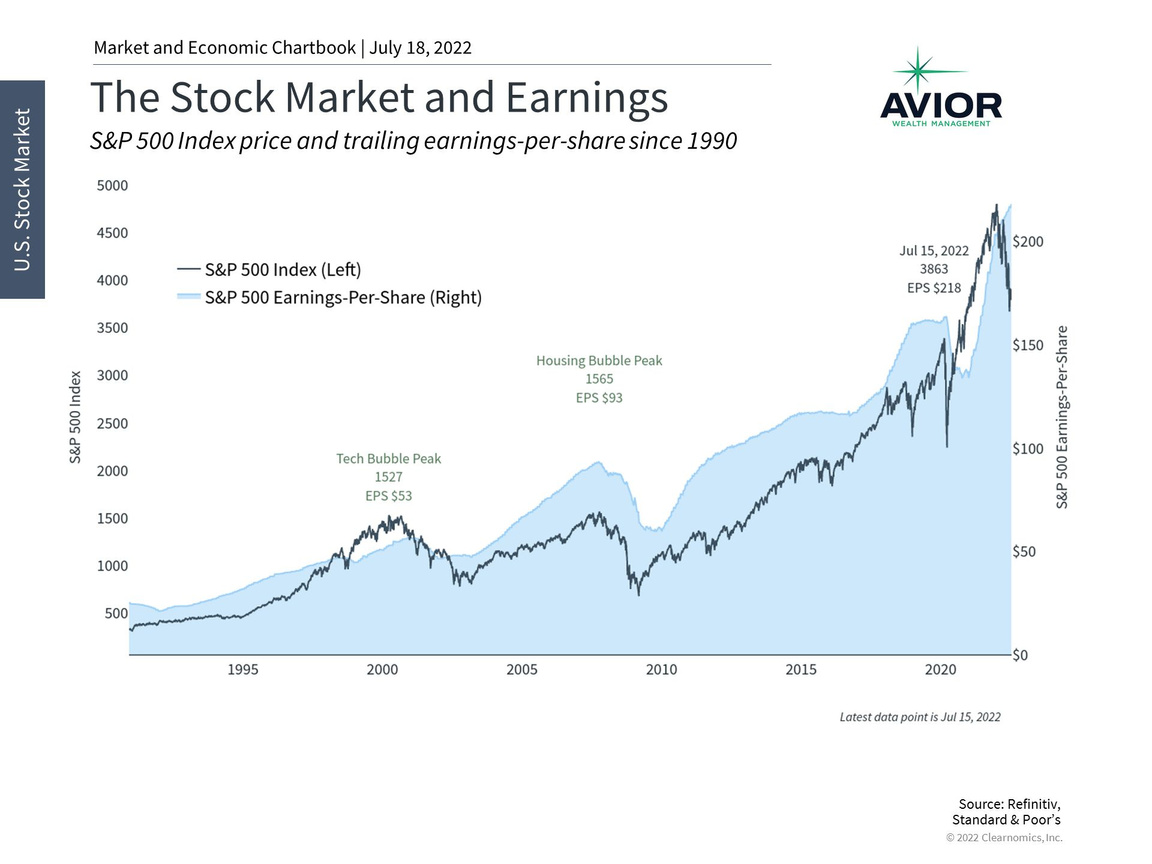 Market and Economic Chartbook | July 18, 2022

U.S. Stock Market

The Stock Market and Earnings

S&P 500 Index price and trailing earnings-per-share since 1990

AVIOR
WEALTH MANAGEMENT

S&P 500 Index (Left)
S&P 500 Earnings-Per-Share (Right)

S&P 500 Index

5000
4500
4000
3500
3000
2500
2000
1500
1000
500

Tech Bubble Peak
1527
EPS $53

Housing Bubble Peak
1565
EPS $93

Jul 15, 2022
3863
EPS $218

$200
$150
$100
$50
$0

S&P 500 Earnings-Per-Share

1995
2000
2005
2010
2015
2020

Latest data point is Jul 15, 2022

Source: Refinitiv, Standard & Poor's
© 2022 Clearnomics, Inc.